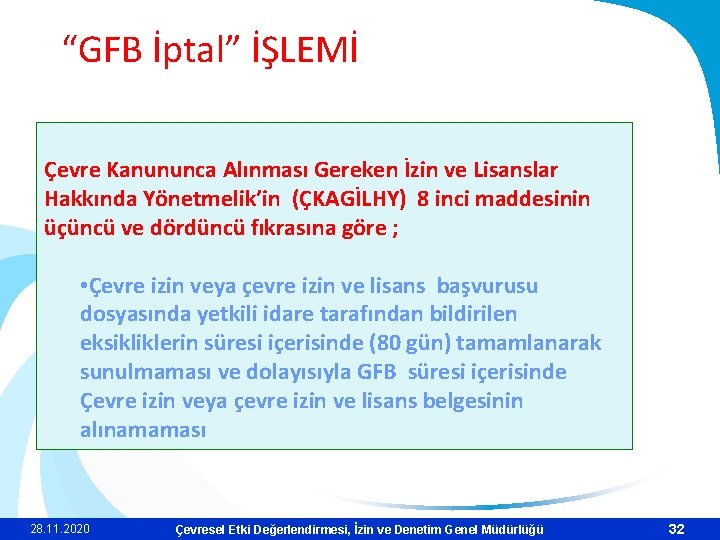 “GFB İptal” İŞLEMİ

Çevre Kanununca Alınması Gereken İzin ve Lisanslar Hakkında Yönetmelik’in (ÇKAGİLHY) 8 inci maddesinin üçüncü ve dördüncü fıkrasına göre ;

•Çevre izin veya çevre izin ve lisans başvurusu dosyasında yetkili idare tarafından bildirilen eksikliklerin süresi içerisinde (80 gün) tamamlanarak sunulmaması ve dolayısıyla GFB süresi içerisinde Çevre izin veya çevre izin ve lisans belgesinin alınamaması

28.11.2020 Çevresel Etki Değerlendirmesi, İzin ve Denetim Genel Müdürlüğü 32